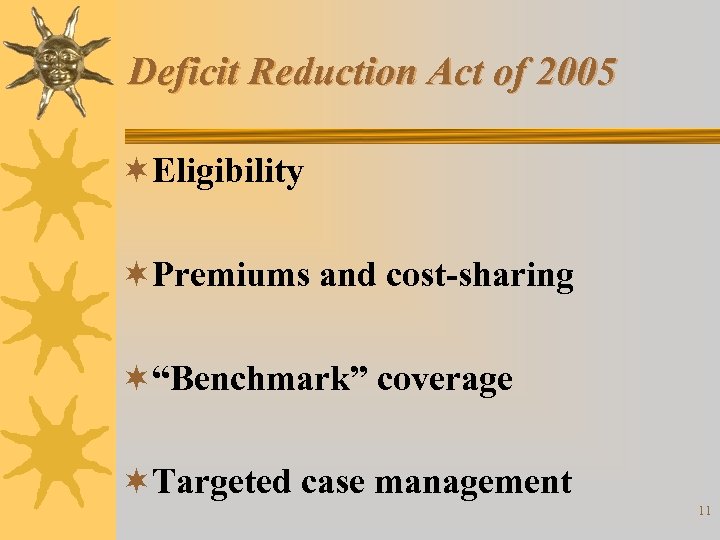 Deficit Reduction Act of 2005

Eligibility

Premiums and cost-sharing

“Benchmark” coverage

Targeted case management

11